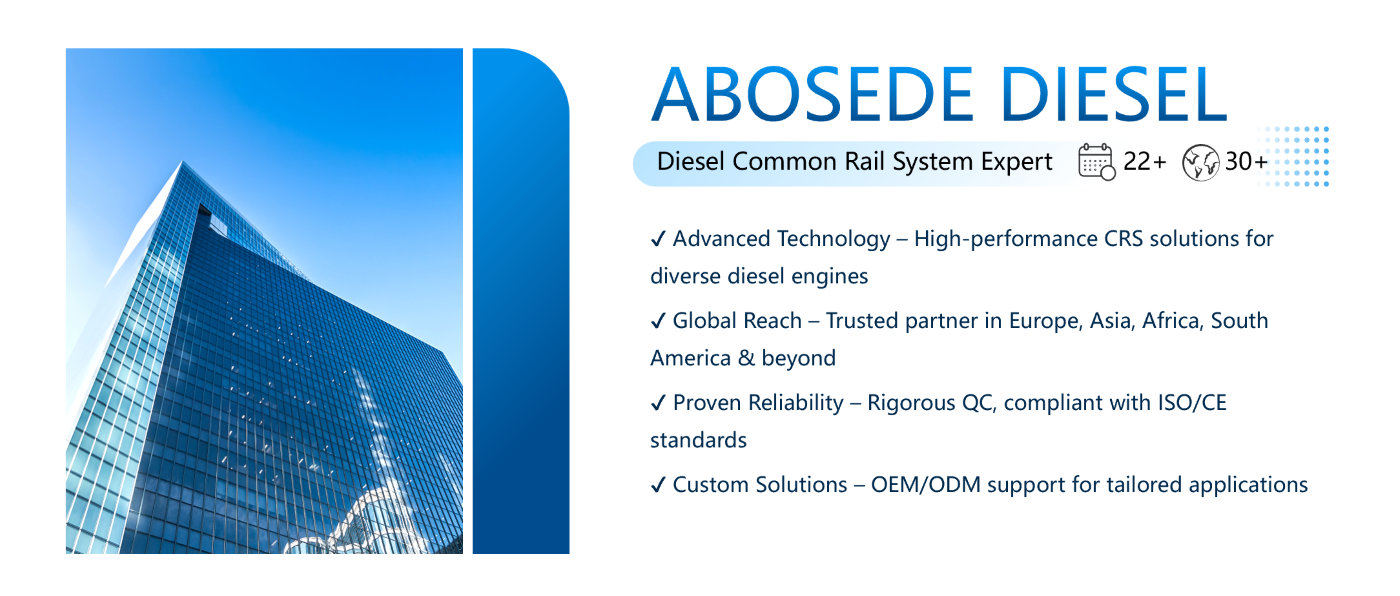 ABOSEDE DIESEL

Diesel Common Rail System Expert 22+ 30+

✓ Advanced Technology – High-performance CRS solutions for diverse diesel engines

✓ Global Reach – Trusted partner in Europe, Asia, Africa, South America & beyond

✓ Proven Reliability – Rigorous QC, compliant with ISO/CE standards

✓ Custom Solutions – OEM/ODM support for tailored applications